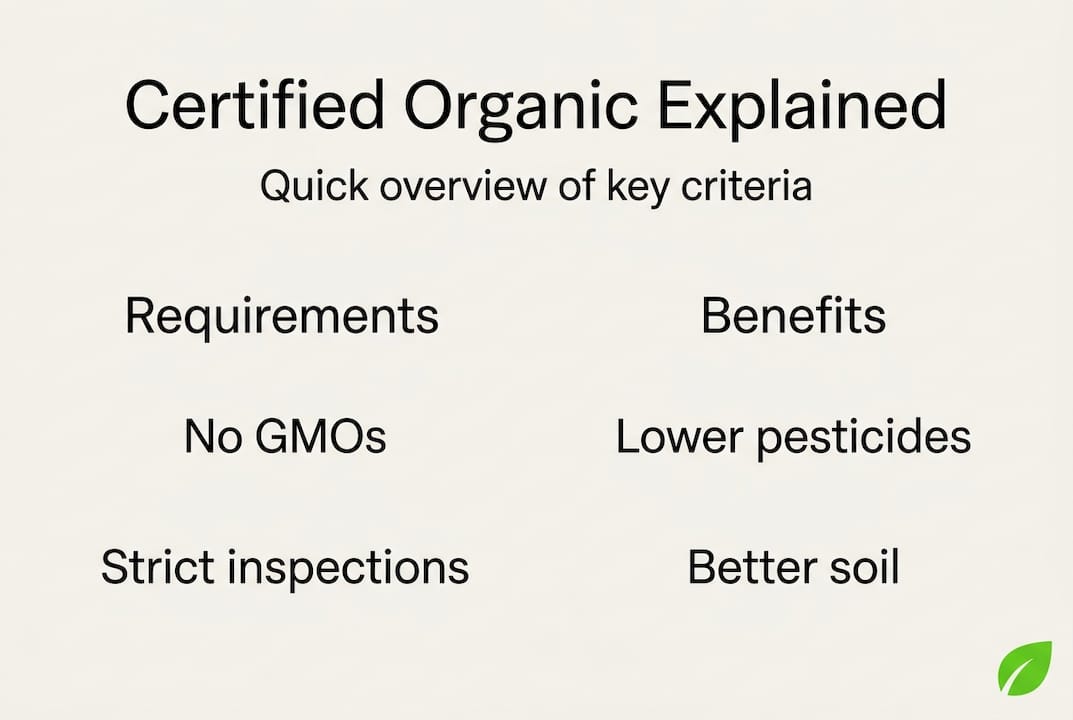 Certified Organic Explained

Quick overview of key criteria

Requirements

No GMOs

Strict inspections

Benefits

Lower pesticides

Better soil